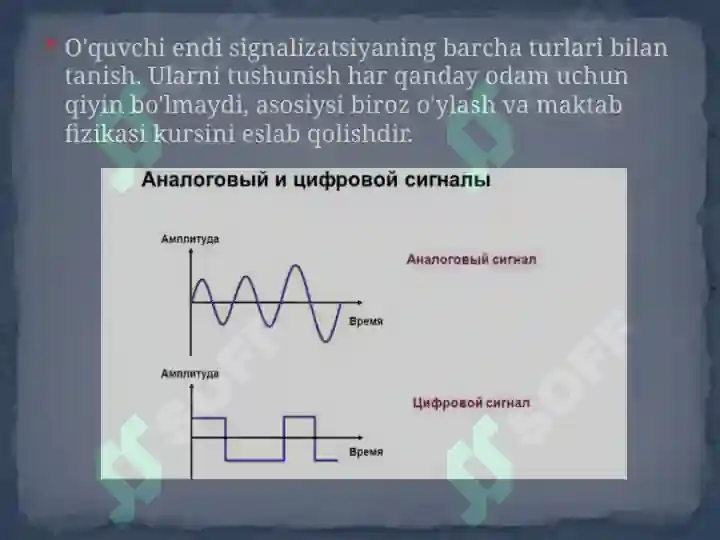 O'quvchi endi signalizatsiyaning barcha turlari bilan tanish. Ularni tushunish har qanday odam uchun qiyin bo'lmaydi, asosiysi biroz o'ylash va maktab fizikasi kursini eslab qolishdir.

Аналоговый и цифровой сигналы

Амплитуда

Время

Аналоговый сигнал

Амплитуда

Время

Цифровой сигнал

SOFF

SOFF